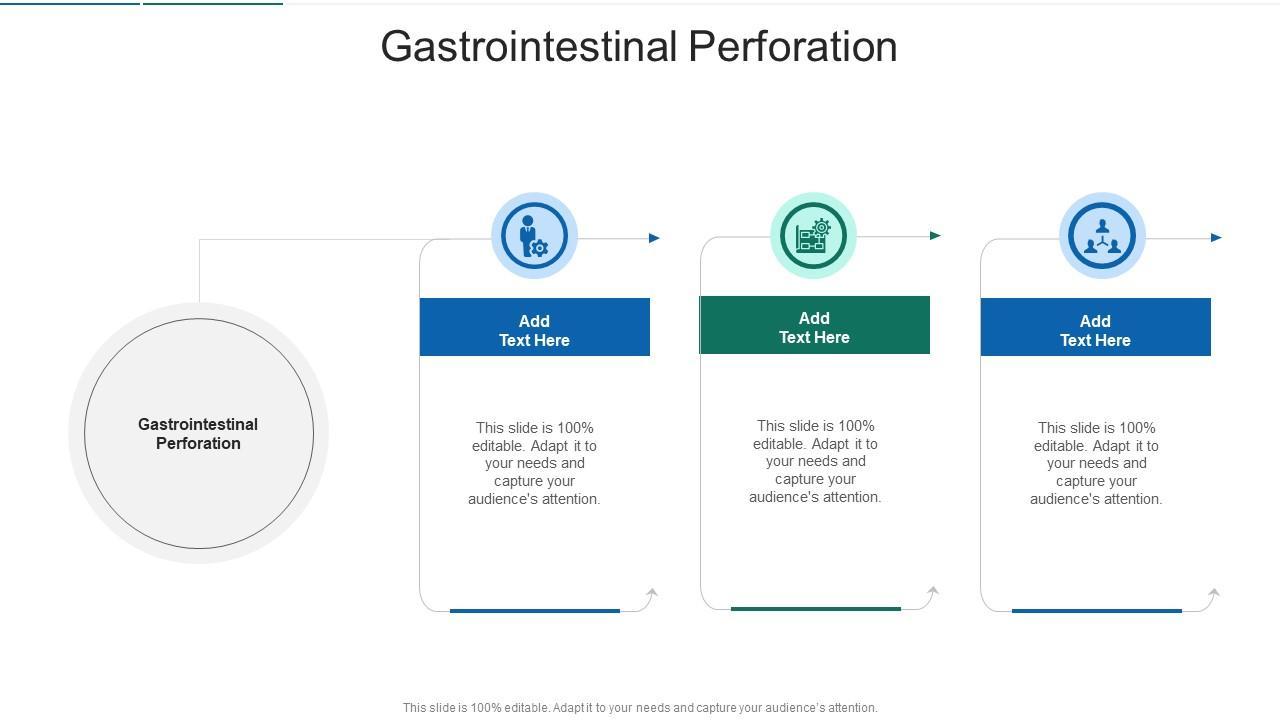 Gastrointestinal Perforation

Gastrointestinal Perforation

Add Text Here

This slide is 100% editable. Adapt it to your needs and capture your audience's attention.

Add Text Here

This slide is 100% editable. Adapt it to your needs and capture your audience's attention.

Add Text Here

This slide is 100% editable. Adapt it to your needs and capture your audience's attention.

This slide is 100% editable. Adapt it to your needs and capture your audience's attention.